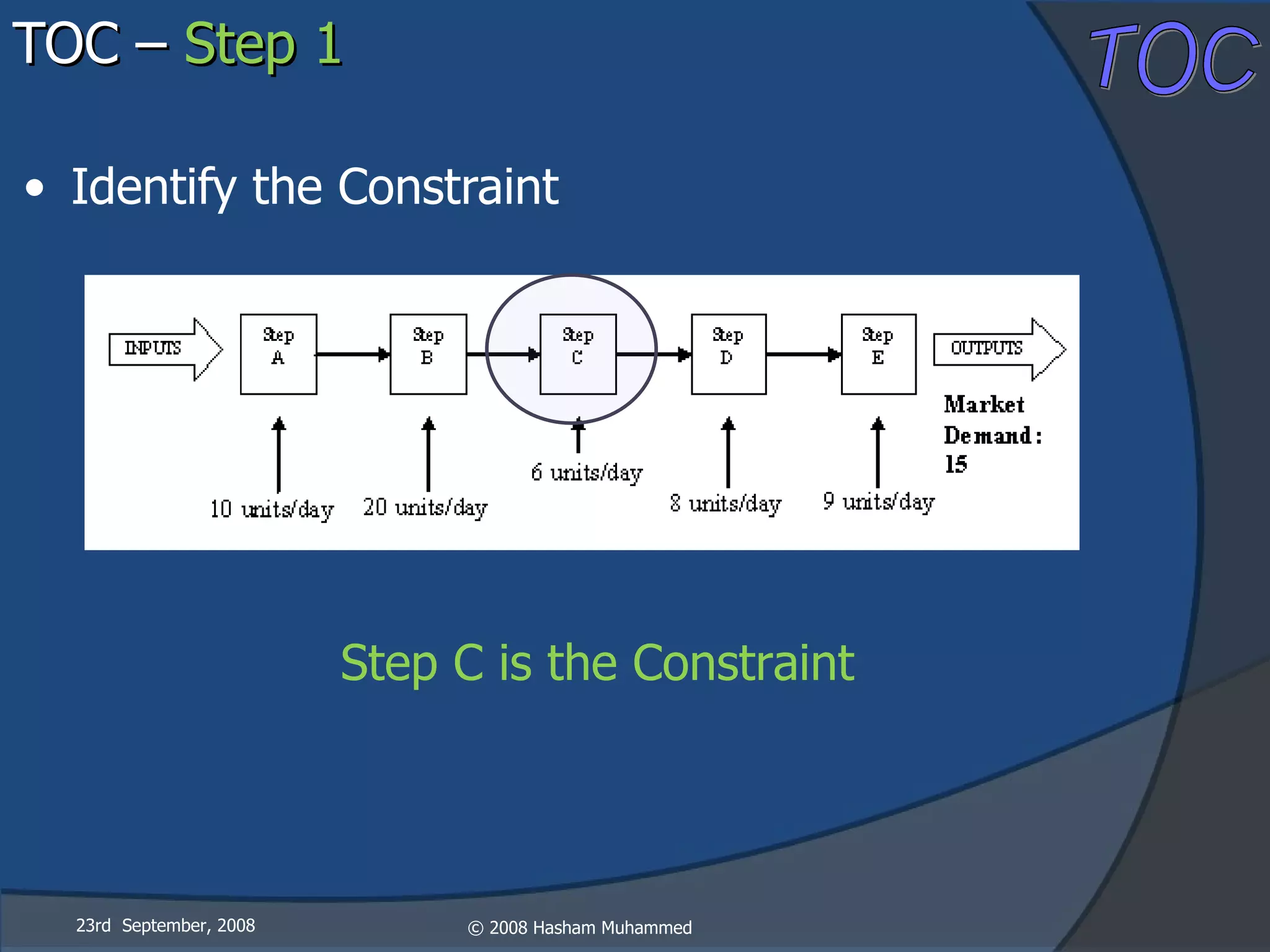 TOC – Step 1

TOC

• Identify the Constraint

INPUTS

Step A

Step B

Step C

Step D

Step E

OUTPUTS

Market Demand: 15

10 units/day

20 units/day

6 units/day

8 units/day

9 units/day

Step C is the Constraint

23rd September, 2008

© 2008 Hasham Muhammed